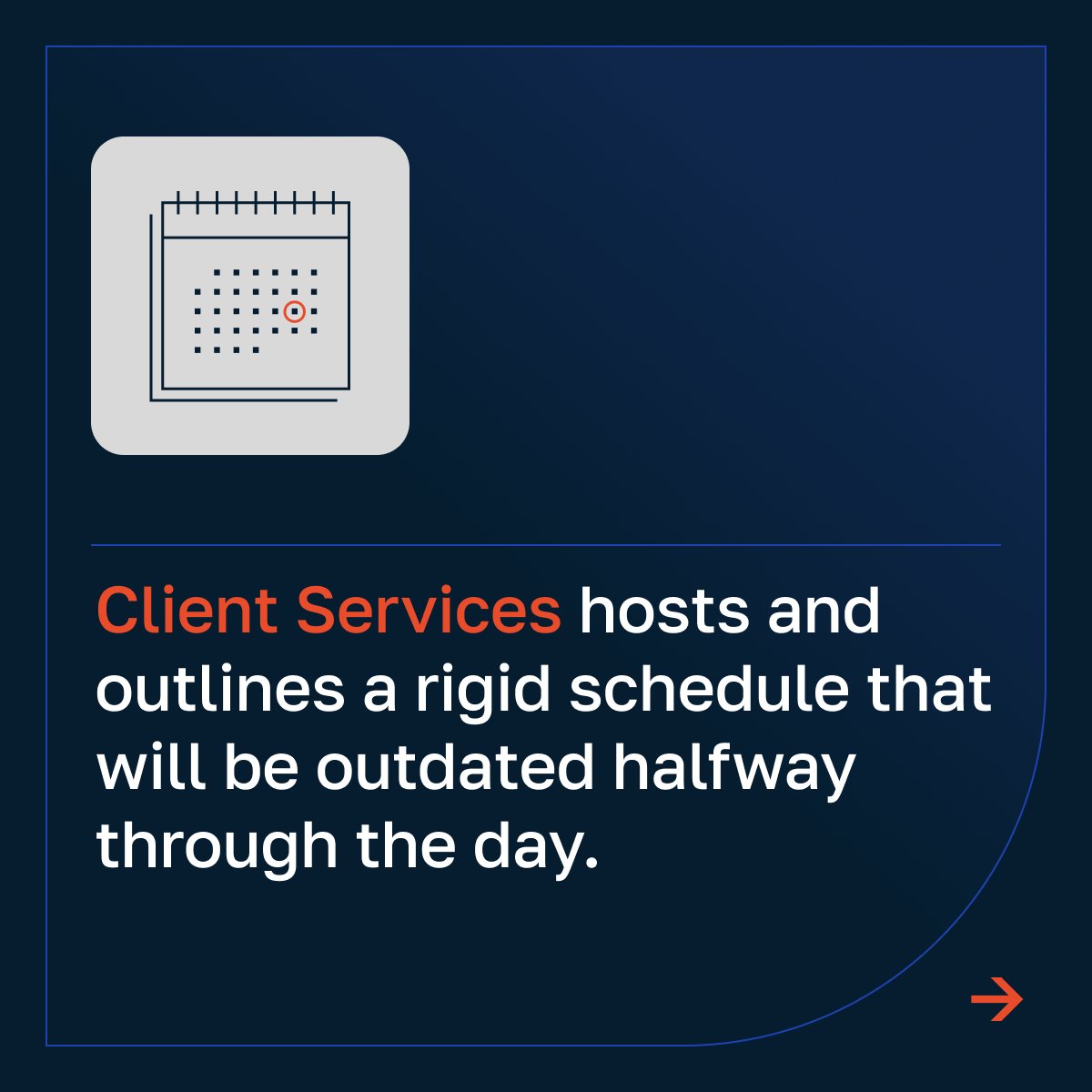 Client Services hosts and outlines a rigid schedule that will be outdated halfway through the day.